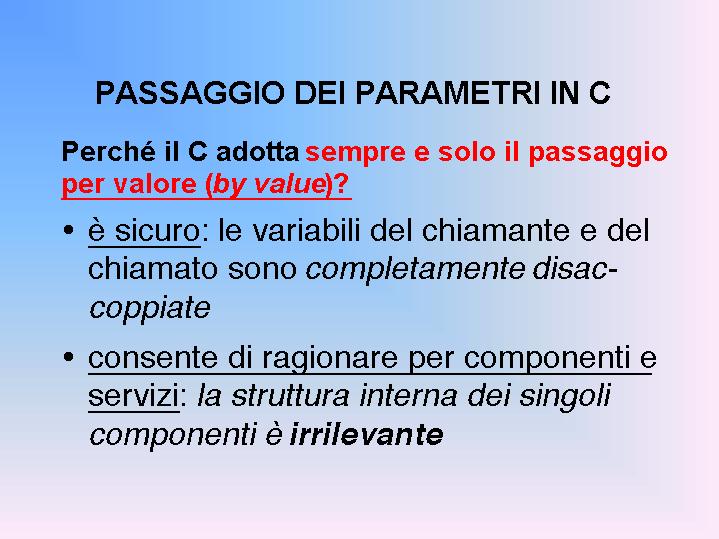 PASSAGGIO DEI PARAMETRI IN C

Perché il C adotta sempre e solo il passaggio per valore (by value)?

• è sicuro: le variabili del chiamante e del chiamato sono completamente disaccoppiate

• consente di ragionare per componenti e servizi: la struttura interna dei singoli componenti è irrilevante